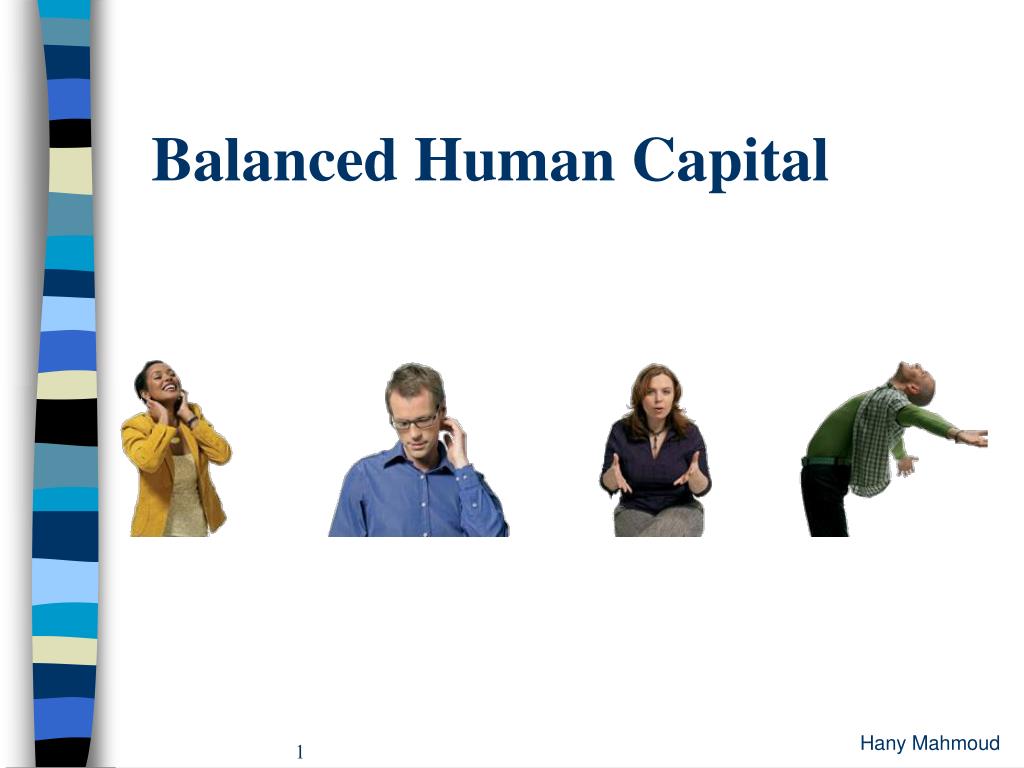 Balanced Human Capital

1

Hany Mahmoud